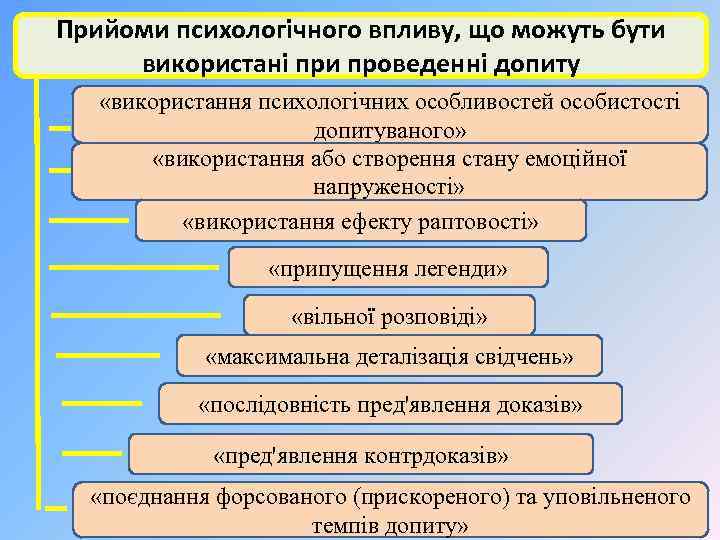 Прийоми психологічного впливу, що можуть бути використані при проведенні допиту

«використання психологічних особливостей особистості допитуваного»

«використання або створення стану емоційної напруженості»

«використання ефекту раптовості»

«припущення легенди»

«вільної розповіді»

«максимальна деталізація свідчень»

«послідовність пред'явлення доказів»

«пред'явлення контрдоказів»

«поєднання форсованого (прискореного) та уповільненого темпів допиту»